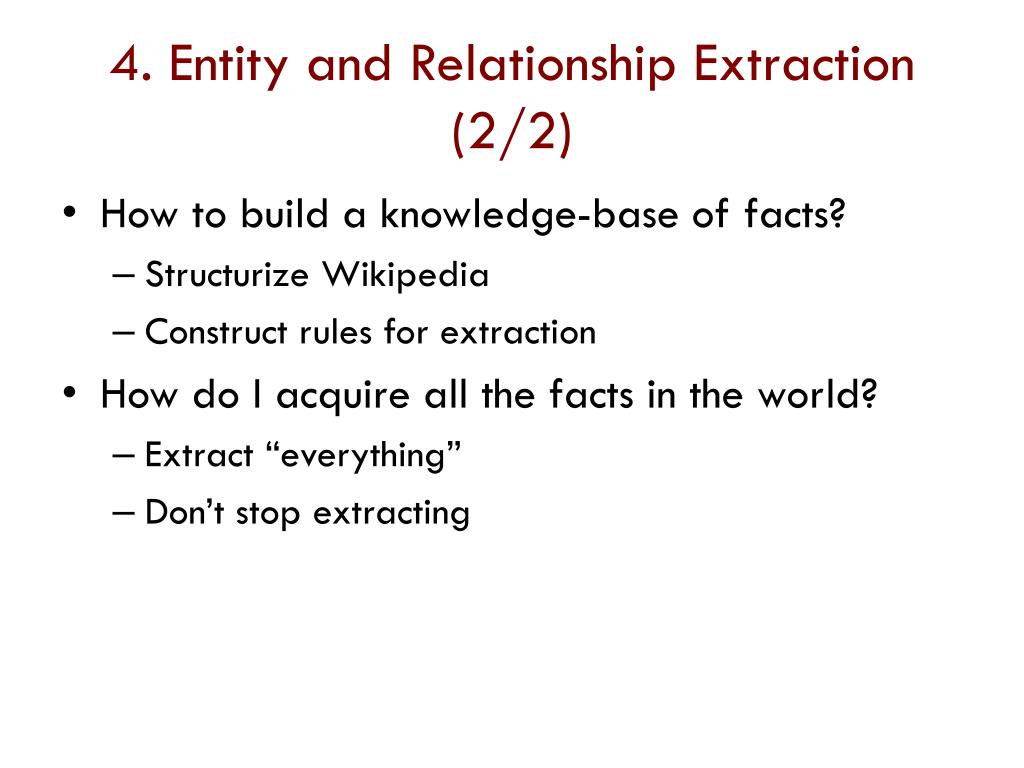 4. Entity and Relationship Extraction (2/2)

• How to build a knowledge-base of facts?
– Structurize Wikipedia
– Construct rules for extraction
• How do I acquire all the facts in the world?
– Extract “everything”
– Don’t stop extracting